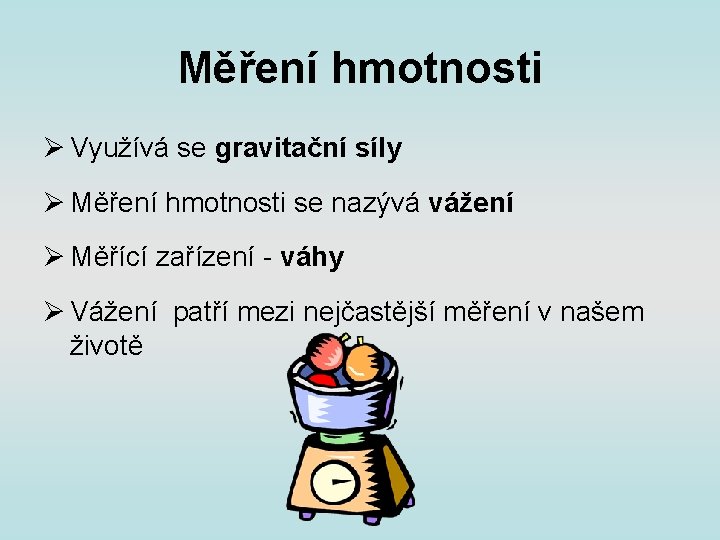 Měření hmotnosti

➢ Využívá se gravitační síly

➢ Měření hmotnosti se nazývá vážení

➢ Měřící zařízení - váhy

➢ Vážení  patří mezi nejčastější měření v našem životě